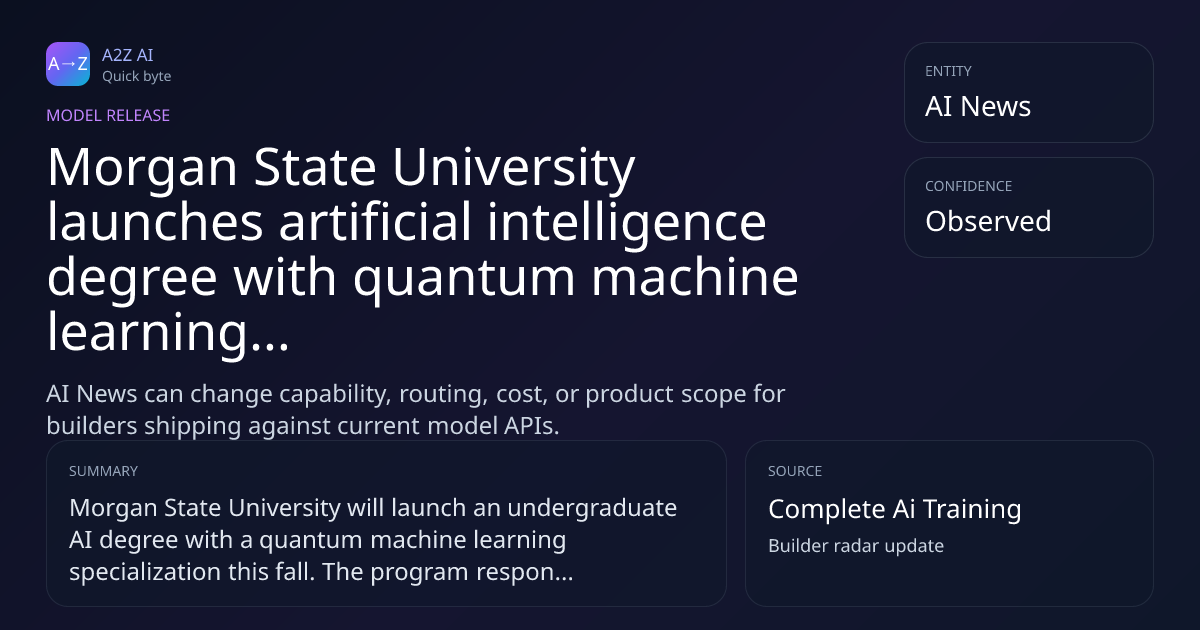 A→Z
A2Z AI
Quick byte

MODEL RELEASE

Morgan State University launches artificial intelligence degree with quantum machine learning...

AI News can change capability, routing, cost, or product scope for builders shipping against current model APIs.

ENTITY
AI News

CONFIDENCE
Observed

SUMMARY
Morgan State University will launch an undergraduate AI degree with a quantum machine learning specialization this fall. The program respon...

SOURCE
Complete Ai Training
Builder radar update